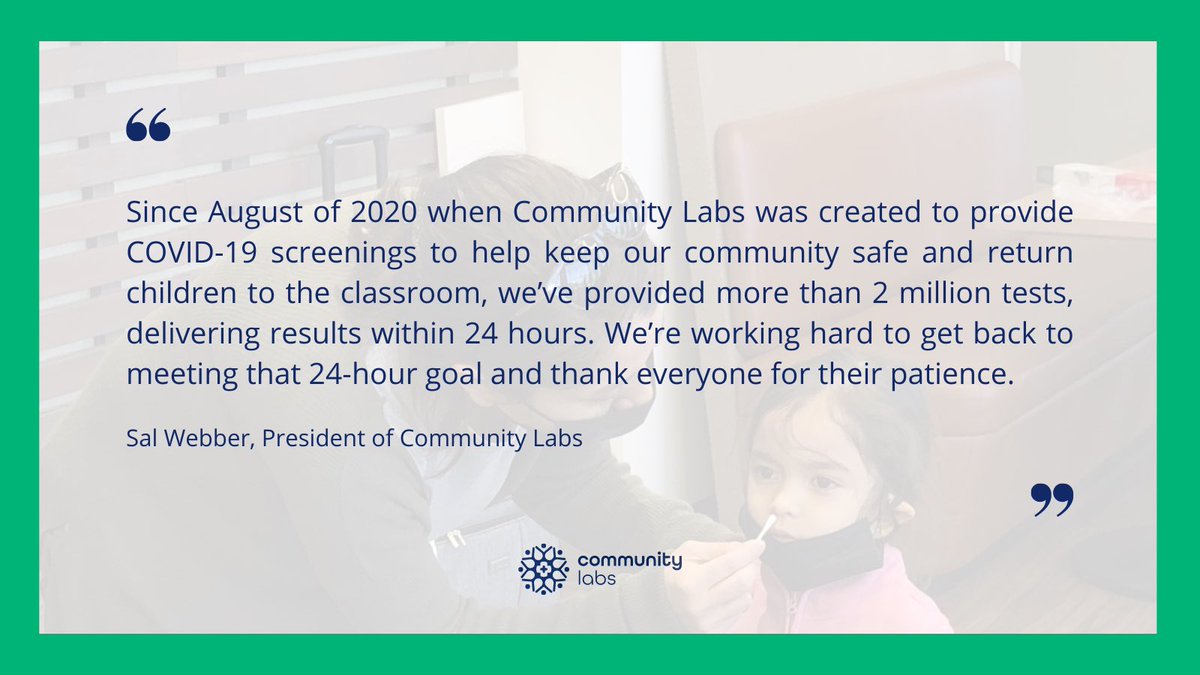 “

Since August of 2020 when Community Labs was created to provide COVID-19 screenings to help keep our community safe and return children to the classroom, we’ve provided more than 2 million tests, delivering results within 24 hours. We’re working hard to get back to meeting that 24-hour goal and thank everyone for their patience.

Sal Webber, President of Community Labs

”

community labs